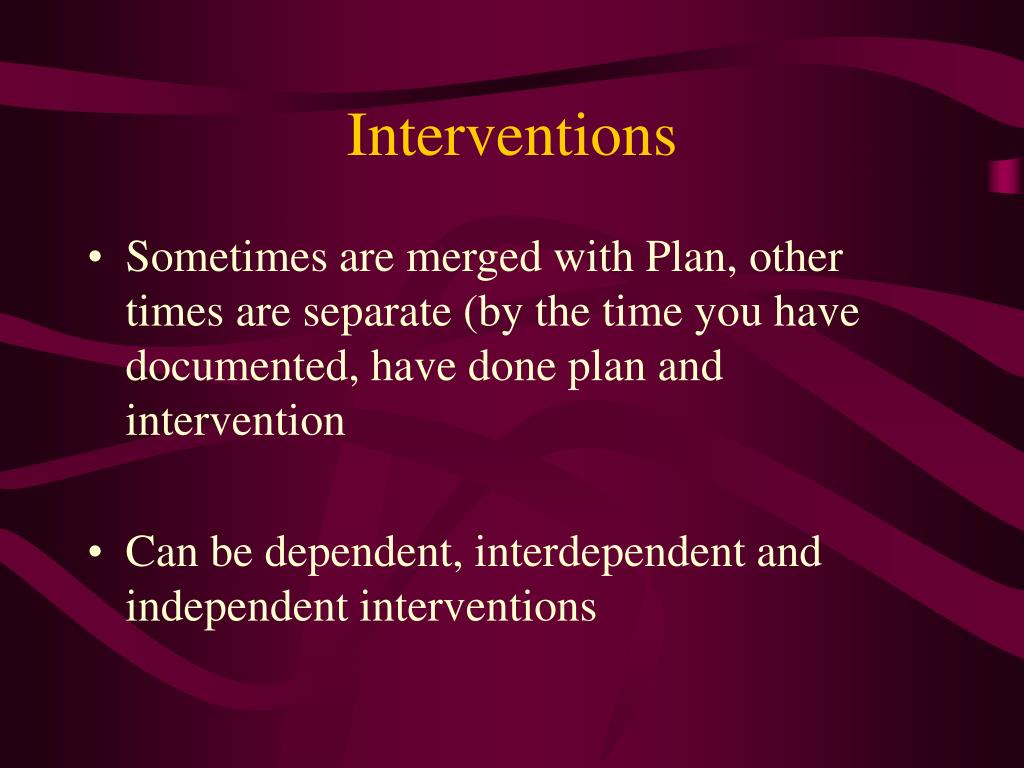 Interventions

• Sometimes are merged with Plan, other times are separate (by the time you have documented, have done plan and intervention

• Can be dependent, interdependent and independent interventions